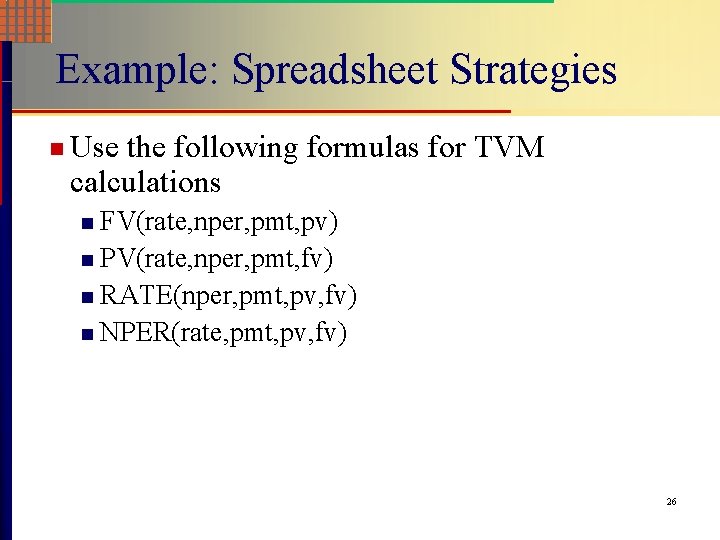 Example: Spreadsheet Strategies

Use the following formulas for TVM calculations

FV(rate,nper,pmt,pv)

PV(rate,nper,pmt,fv)

RATE(nper,pmt,pv,fv)

NPER(rate,pmt,pv,fv)

26